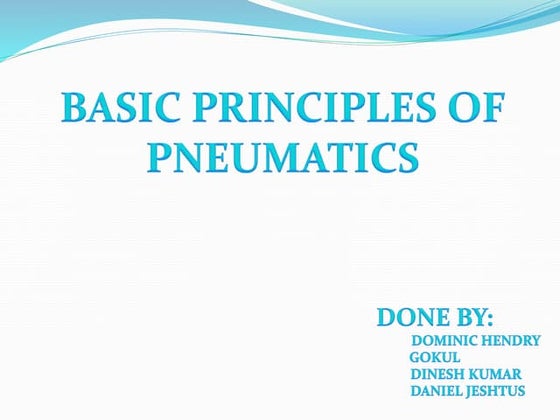 BASIC PRINCIPLES OF PNEUMATICS

DONE BY:
DOMINIC HENDRY
GOKUL
DINESH KUMAR
DANIEL JESHTUS